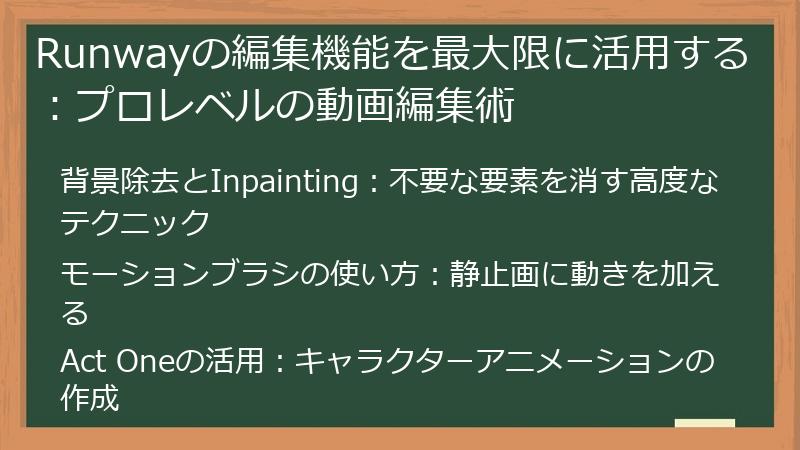 Runwayの編集機能を最大限に活用する：プロレベルの動画編集術

背景除去とInpainting：不要な要素を消す高度なテクニック

モーションブラシの使い方：静止画に動きを加える

Act Oneの活用：キャラクターアニメーションの作成